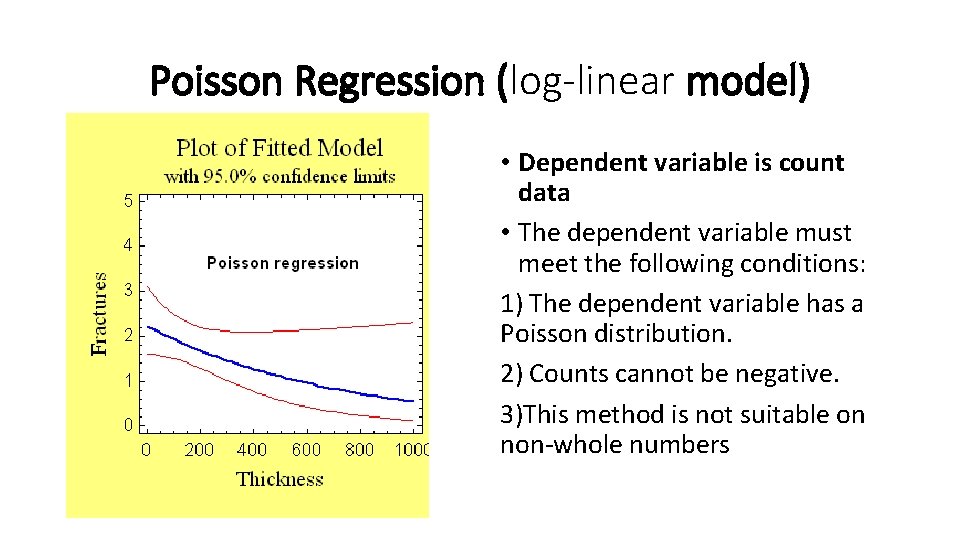 Poisson Regression (log-linear model)

Plot of Fitted Model
with 95.0% confidence limits

Poisson regression

Fractures

5
4
3
2
1
0

0 200 400 600 800 1000

Thickness

• Dependent variable is count data

• The dependent variable must meet the following conditions:

1) The dependent variable has a Poisson distribution.

2) Counts cannot be negative.

3)This method is not suitable on non-whole numbers